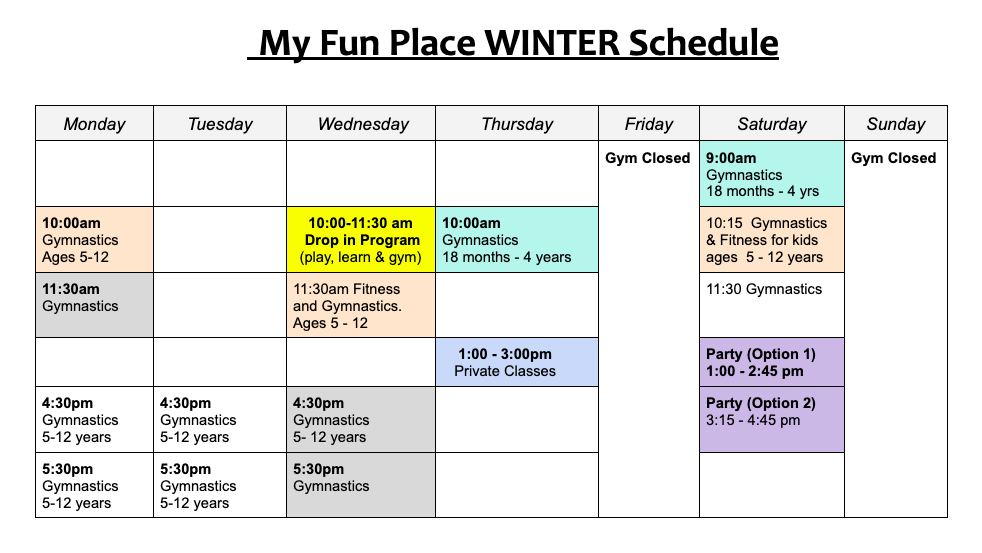 My Fun Place WINTER Schedule

| Monday | Tuesday | Wednesday | Thursday | Friday | Saturday | Sunday |
|---|---|---|---|---|---|---|
| | | | | Gym Closed | 9:00am Gymnastics 18 months - 4 yrs | Gym Closed |
| 10:00am Gymnastics Ages 5-12 | | 10:00-11:30 am Drop in Program (play, learn & gym) | 10:00am Gymnastics 18 months - 4 years | | 10:15 Gymnastics & Fitness for kids ages 5 - 12 years | |
| 11:30am Gymnastics | | 11:30am Fitness and Gymnastics. Ages 5 - 12 | | | 11:30 Gymnastics | |
| | | | 1:00 - 3:00pm Private Classes | | Party (Option 1) 1:00 - 2:45 pm | |
| 4:30pm Gymnastics 5-12 years | 4:30pm Gymnastics 5-12 years | 4:30pm Gymnastics 5- 12 years | | | Party (Option 2) 3:15 - 4:45 pm | |
| 5:30pm Gymnastics 5-12 years | 5:30pm Gymnastics 5-12 years | 5:30pm Gymnastics | | | | |